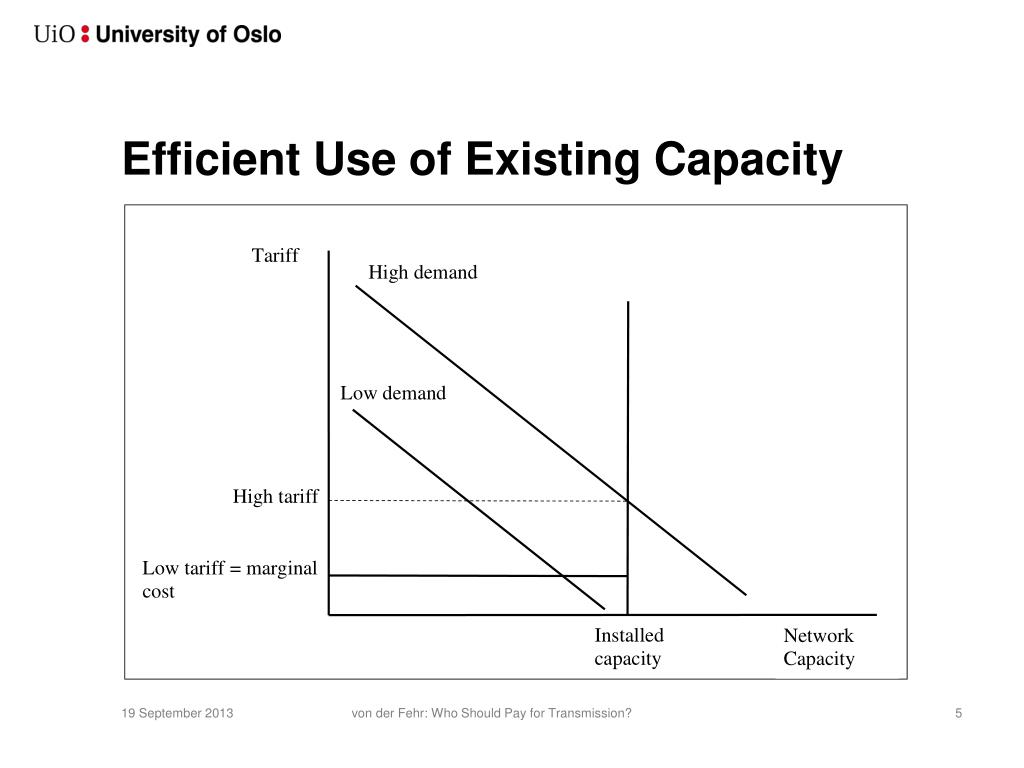 UiO : University of Oslo

Efficient Use of Existing Capacity

Tariff

High demand

Low demand

High tariff

Low tariff = marginal cost

Installed capacity

Network Capacity

19 September 2013

von der Fehr: Who Should Pay for Transmission?

5